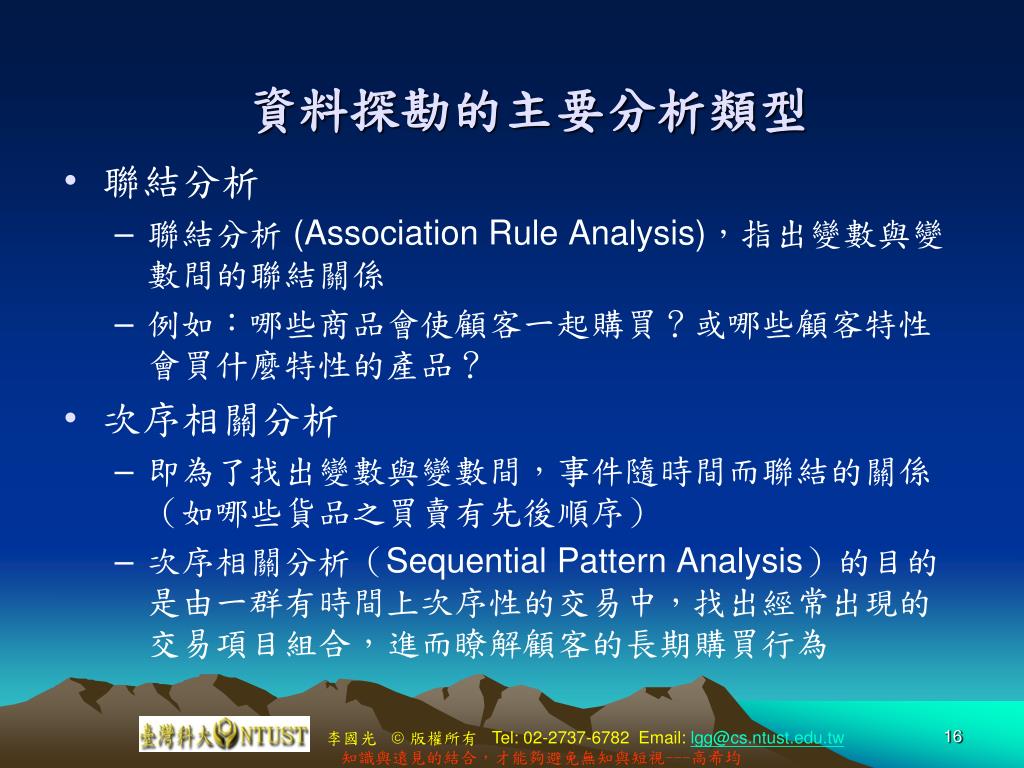 資料探勘的主要分析類型

• 聯結分析
– 聯結分析 (Association Rule Analysis)，指出變數與變數間的聯結關係
– 例如：哪些商品會使顧客一起購買？或哪些顧客特性會買什麼特性的產品？

• 次序相關分析
– 即為了找出變數與變數間，事件隨時間而聯結的關係（如哪些貨品之買賣有先後順序）
– 次序相關分析（Sequential Pattern Analysis）的目的是由一群有時間上次序性的交易中，找出經常出現的交易項目組合，進而瞭解顧客的長期購買行為

臺灣科大 NTUST

李國光 © 版權所有 Tel: 02-2737-6782 Email: lgg@cs.ntust.edu.tw

知識與遠見的結合，才能夠避免無知與短視──高希均

16